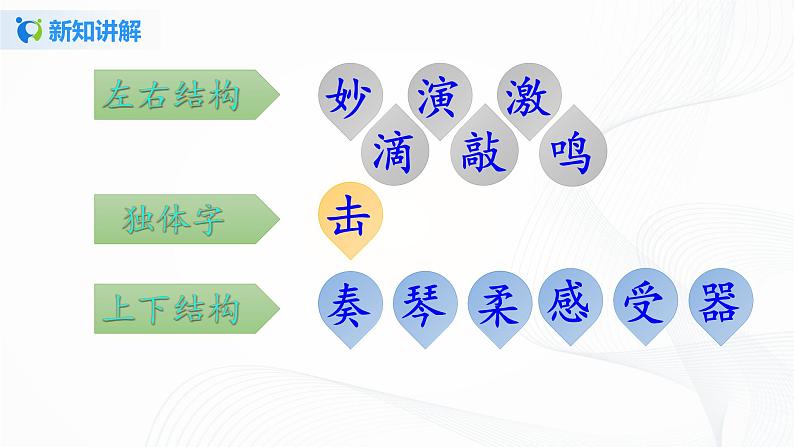 新知讲解

左右结构
妙 演 激
滴 敲 鸣

独体字
击

上下结构
奏 琴 柔 感 受 器